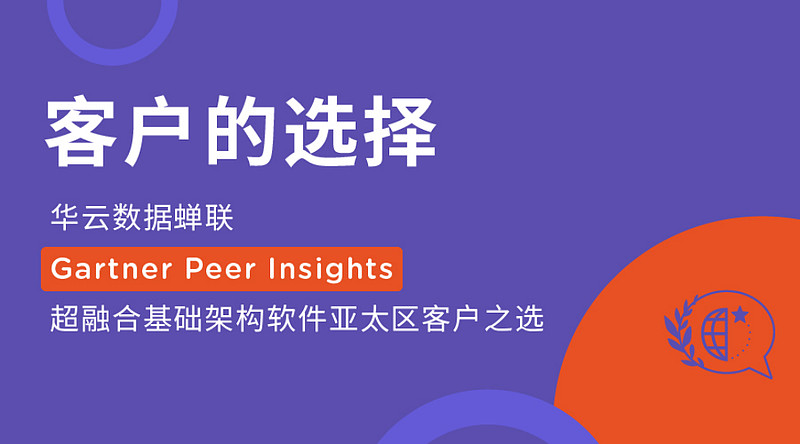 客户的选择

华云数据蝉联

Gartner Peer Insights

超融合基础架构软件亚太区客户之选